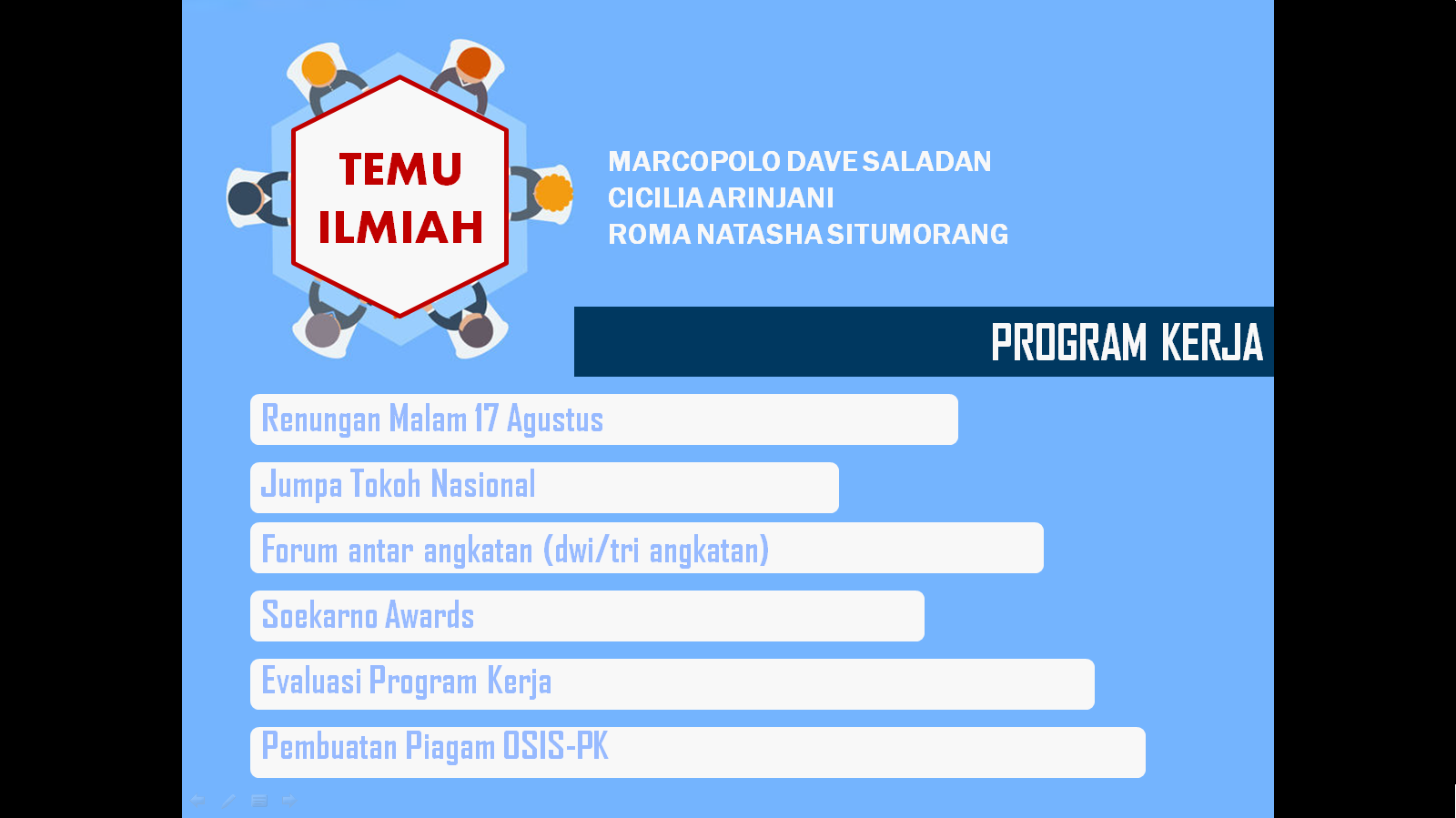 TEMU
ILMIAH

MARCOPOLO DAVE SALADAN
CICILIA ARINJANI
ROMA NATASHA SITUMORANG

PROGRAM KERJA

Renungan Malam 17 Agustus

Jumpa Tokoh Nasional

Forum antar angkatan (dwi/tri angkatan)

Soekarno Awards

Evaluasi Program Kerja

Pembuatan Piagam OSIS-PK